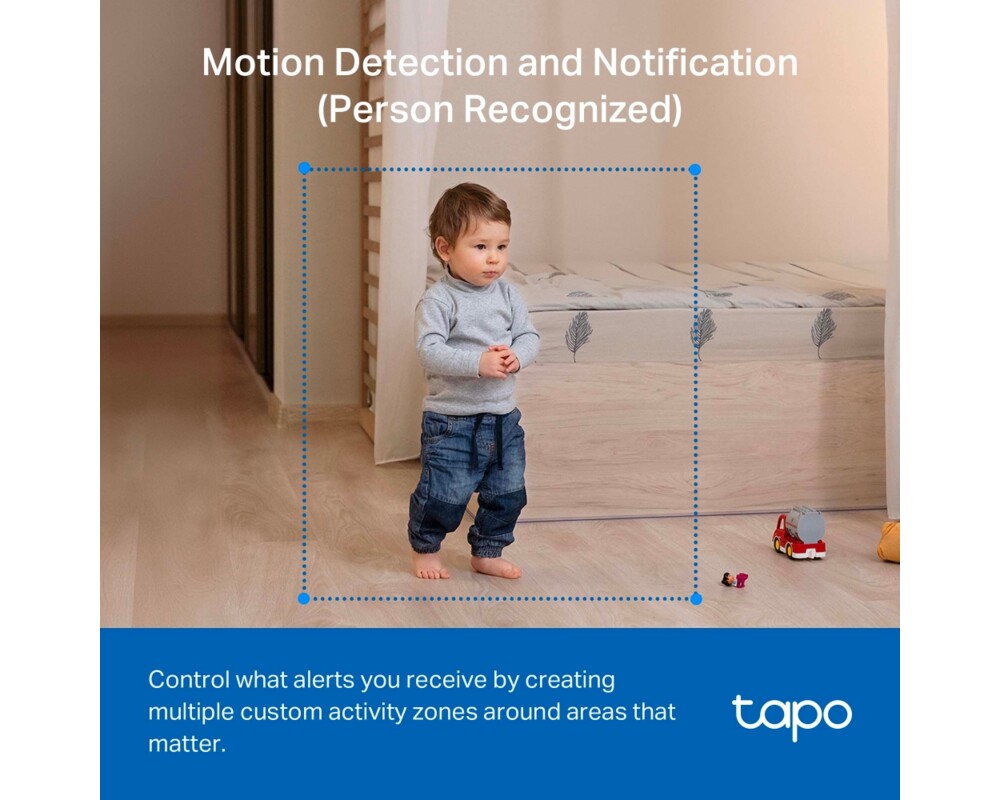 Motion Detection and Notification
(Person Recognized)

Control what alerts you receive by creating multiple custom activity zones around areas that matter.

tapo